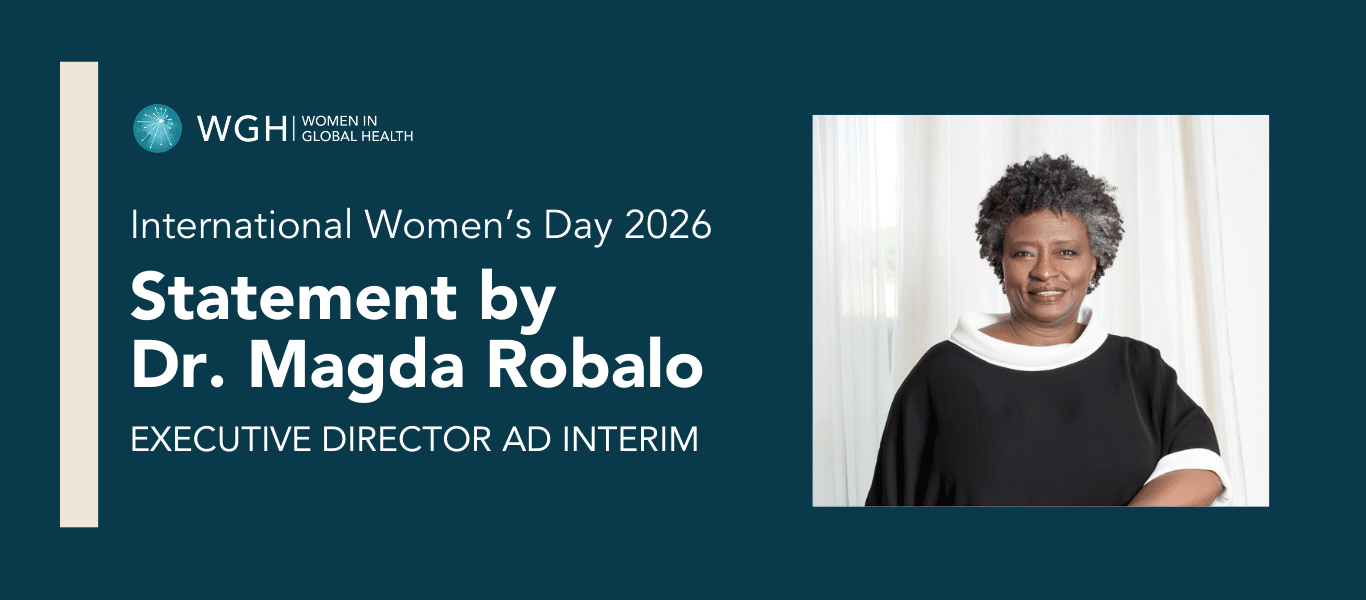 WGH | WOMEN IN GLOBAL HEALTH

International Women's Day 2026

Statement by Dr. Magda Robalo

EXECUTIVE DIRECTOR AD INTERIM